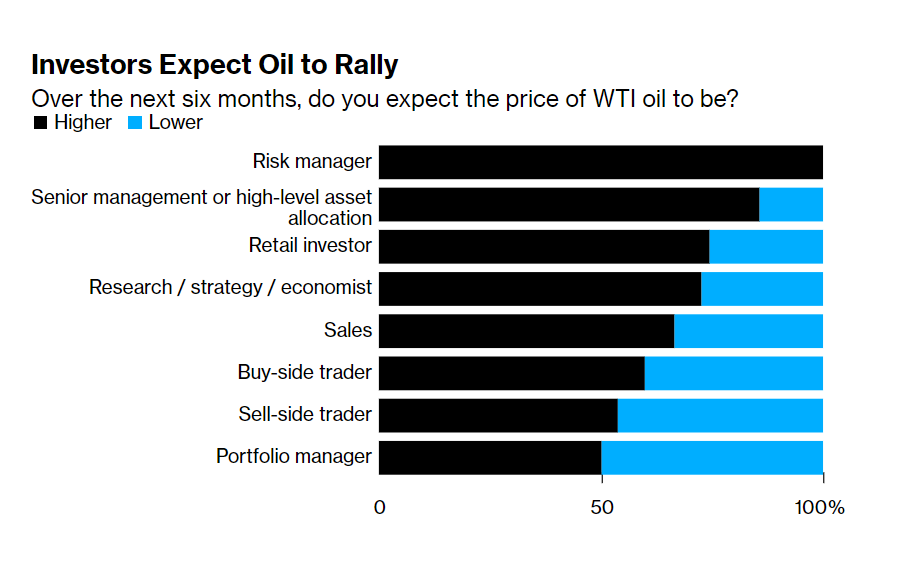 Investors Expect Oil to Rally
Over the next six months, do you expect the price of WTI oil to be?
Higher Lower

Risk manager
Senior management or high-level asset allocation
Retail investor
Research / strategy / economist
Sales
Buy-side trader
Sell-side trader
Portfolio manager

0
50
100%